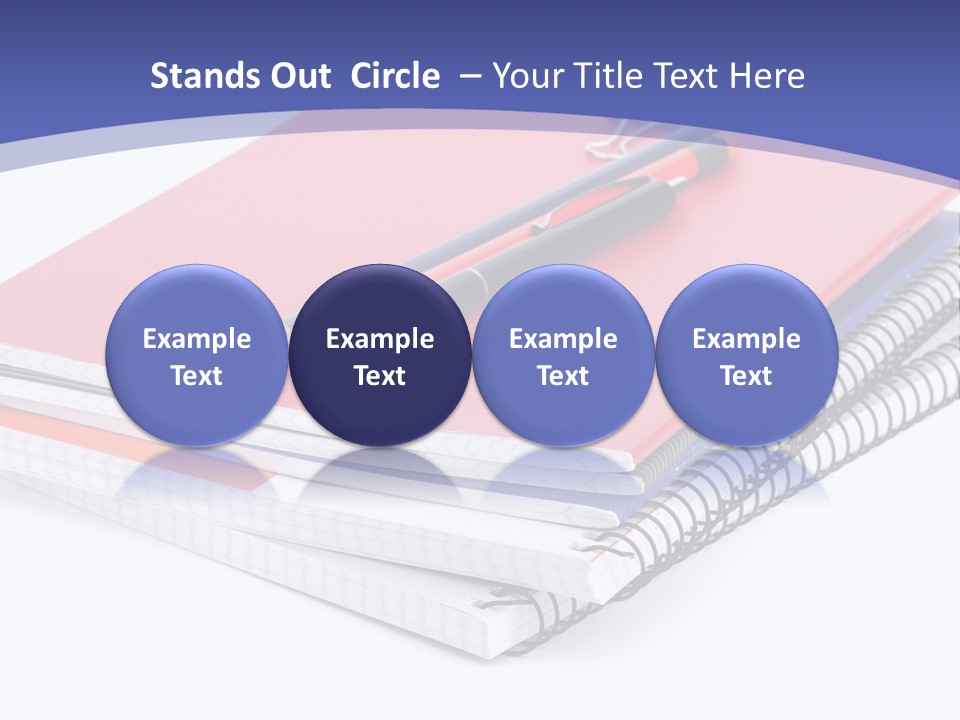 Stands Out  Circle  – Your Title Text Here

Example Text

Example Text

Example Text

Example Text